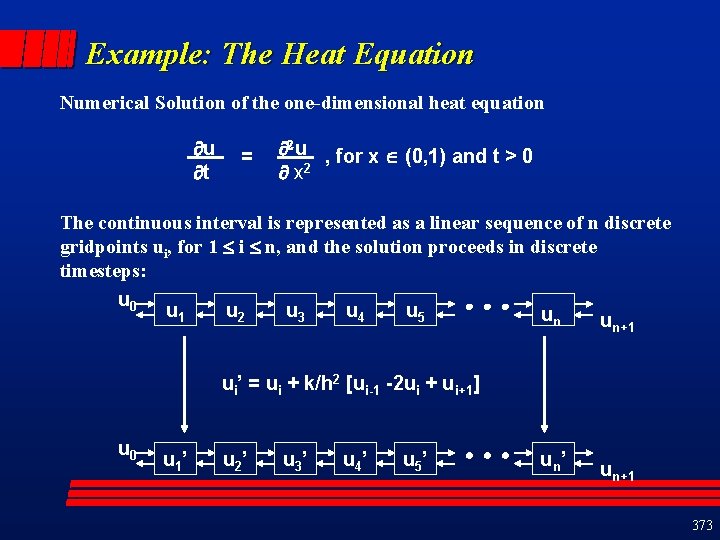 Example: The Heat Equation

Numerical Solution of the one-dimensional heat equation

$\frac{\partial u}{\partial t} = \frac{\partial^2 u}{\partial x^2}$, for $x \in (0,1)$ and $t > 0$

The continuous interval is represented as a linear sequence of n discrete gridpoints $u_i$, for $1 \leq i \leq n$, and the solution proceeds in discrete timesteps:

$u_0$ $u_1$ $u_2$ $u_3$ $u_4$ $u_5$ • • • $u_n$ $u_{n+1}$

$u_i' = u_i + k/h^2 [u_{i-1} - 2u_i + u_{i+1}]$

$u_0$ $u_1'$ $u_2'$ $u_3'$ $u_4'$ $u_5'$ • • • $u_n'$ $u_{n+1}$

373